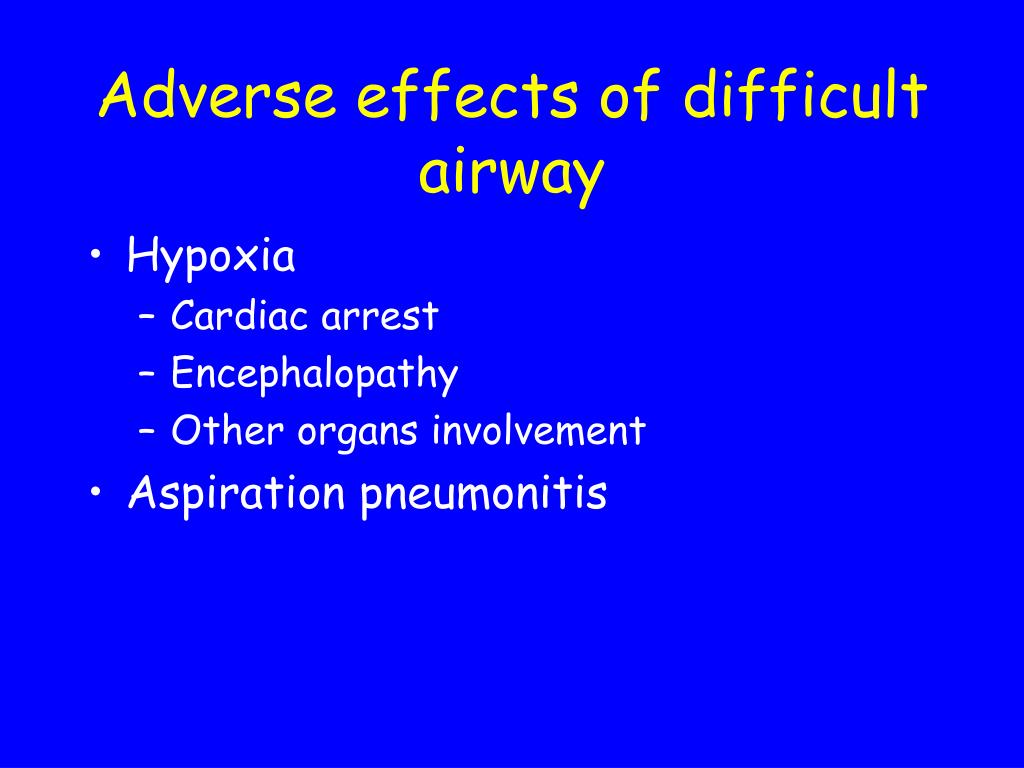 Adverse effects of difficult airway

• Hypoxia
– Cardiac arrest
– Encephalopathy
– Other organs involvement
• Aspiration pneumonitis